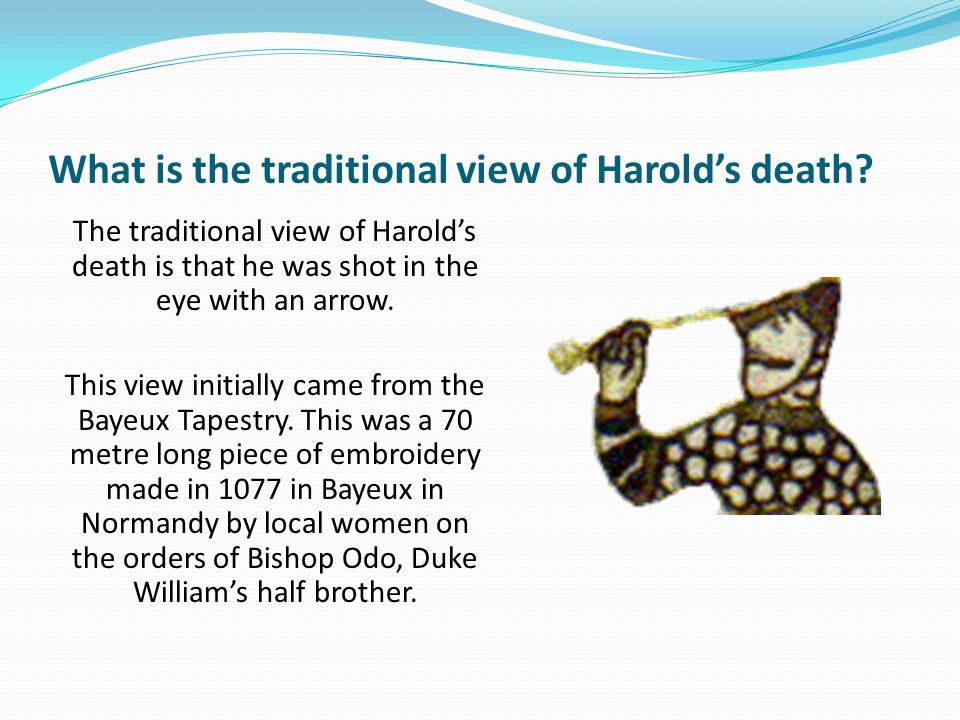 What is the traditional view of Harold’s death?

The traditional view of Harold’s death is that he was shot in the eye with an arrow.

This view initially came from the Bayeux Tapestry. This was a 70 metre long piece of embroidery made in 1077 in Bayeux in Normandy by local women on the orders of Bishop Odo, Duke William’s half brother.